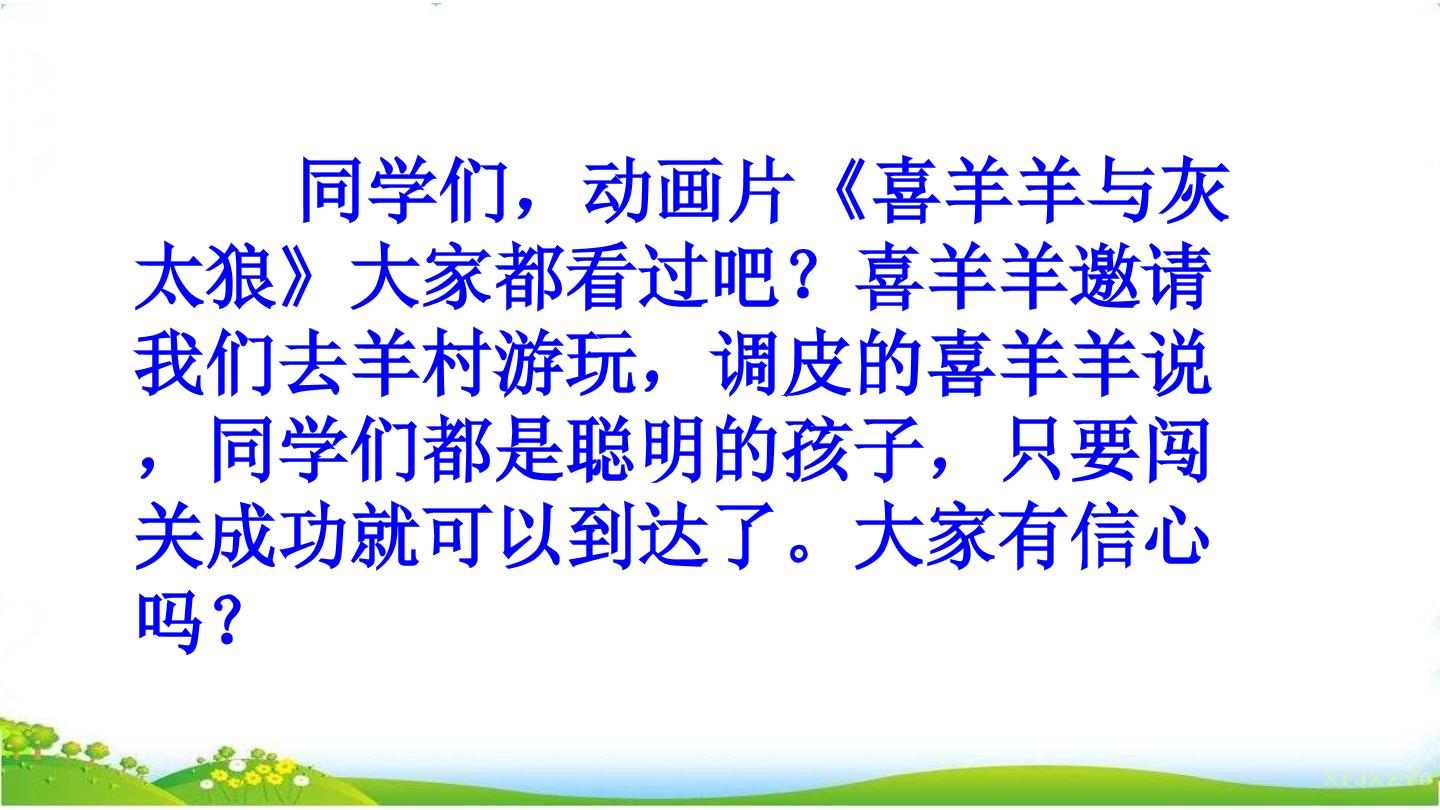 同学们，动画片《喜羊羊与灰太狼》大家都看过吧？喜羊羊邀请我们去羊村游玩，调皮的喜羊羊说，同学们都是聪明的孩子，只要闯关成功就可以到达了。大家有信心吗？